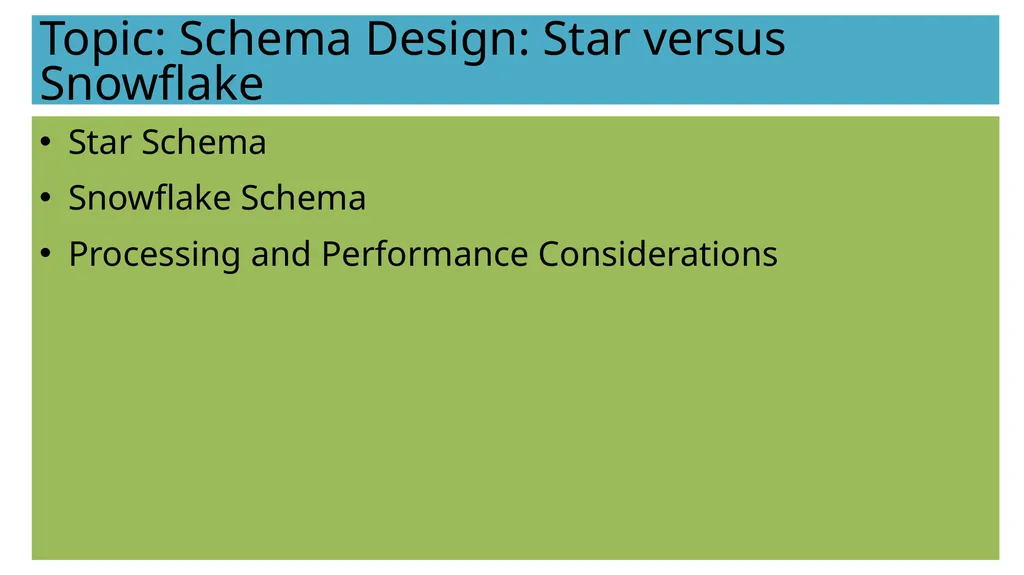 Topic: Schema Design: Star versus Snowflake

• Star Schema
• Snowflake Schema
• Processing and Performance Considerations